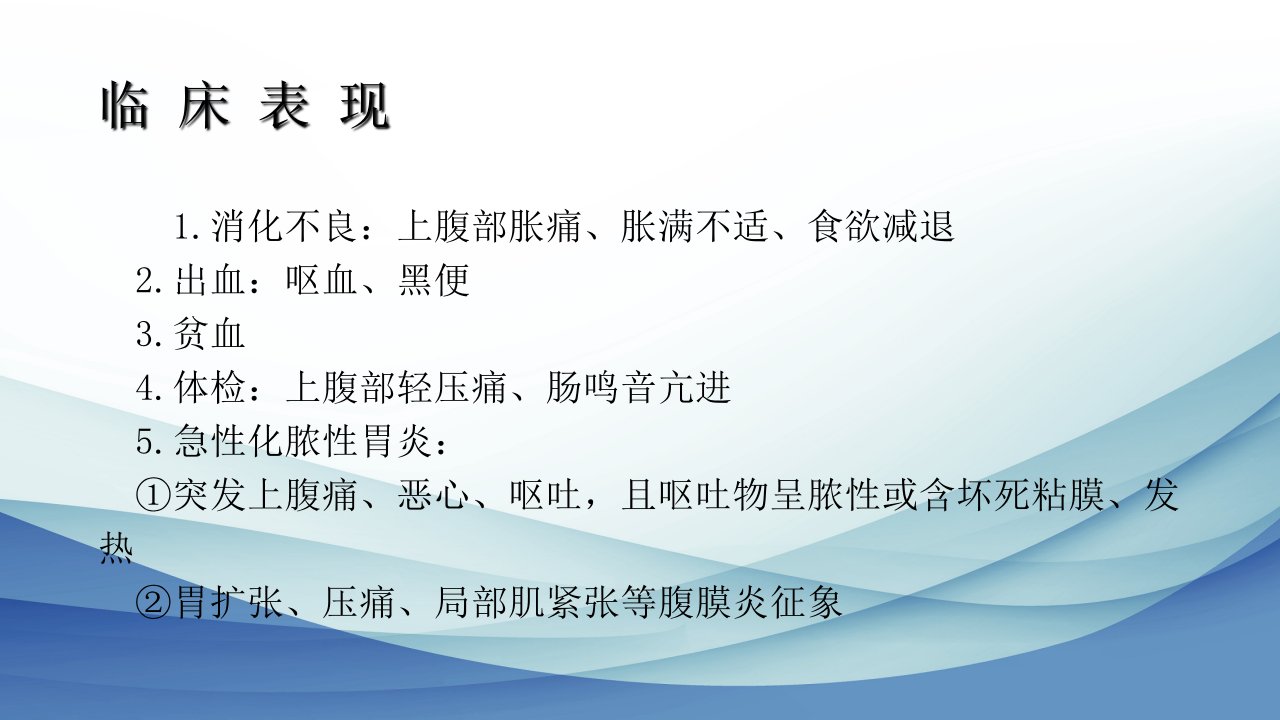 临 床 表 现

1.消化不良：上腹部胀痛、胀满不适、食欲减退

2.出血：呕血、黑便

3.贫血

4.体检：上腹部轻压痛、肠鸣音亢进

5.急性化脓性胃炎：

①突发上腹痛、恶心、呕吐，且呕吐物呈脓性或含坏死粘膜、发热

②胃扩张、压痛、局部肌紧张等腹膜炎征象